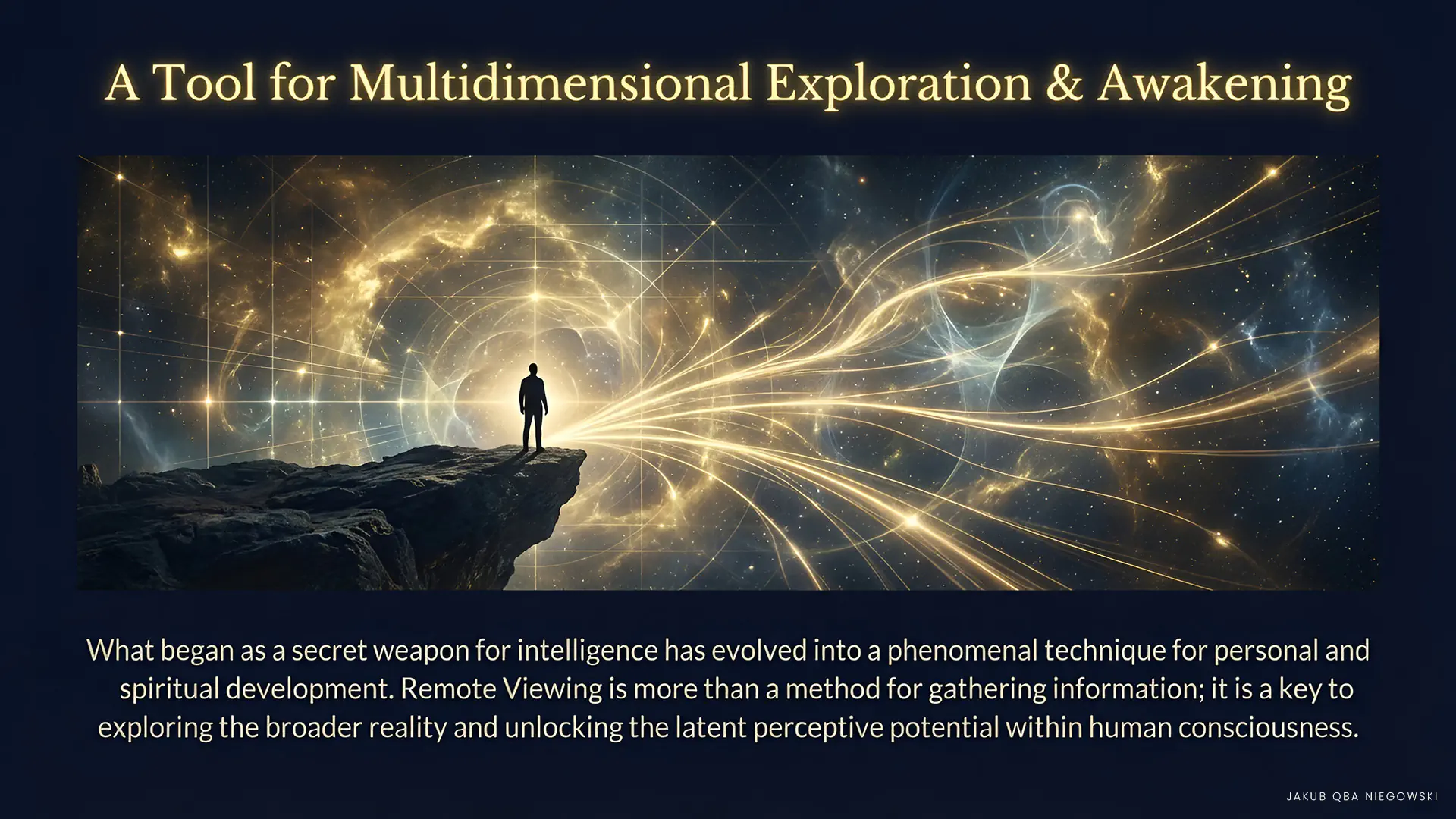 A Tool for Multidimensional Exploration & Awakening

What began as a secret weapon for intelligence has evolved into a phenomenal technique for personal and spiritual development. Remote Viewing is more than a method for gathering information; it is a key to exploring the broader reality and unlocking the latent perceptive potential within human consciousness.

JAKUB QBA NIEGOWSKI